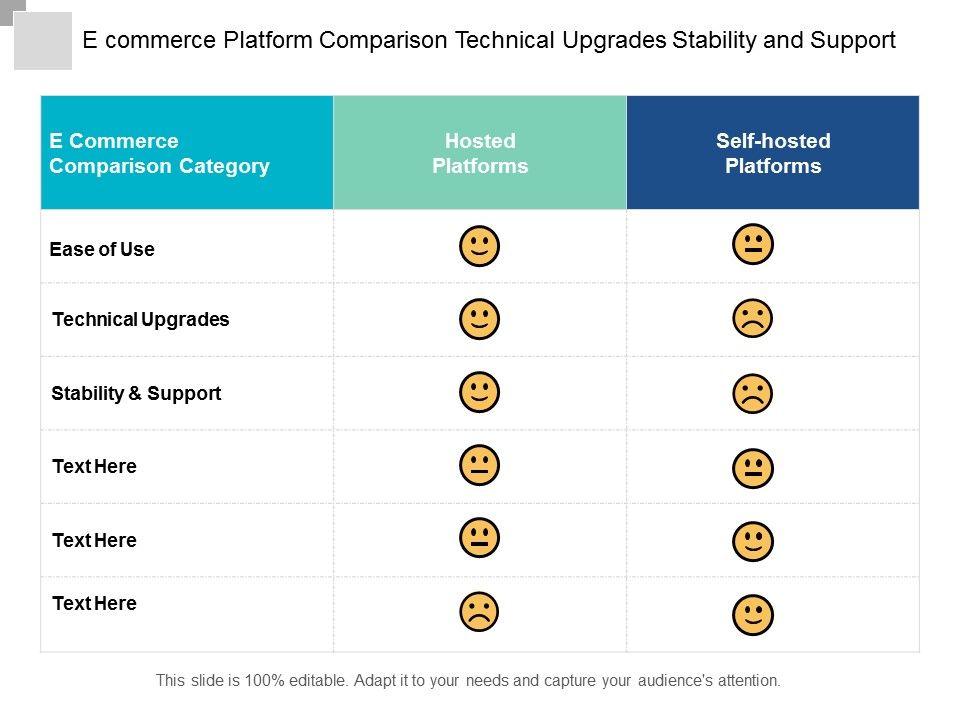 E commerce Platform Comparison Technical Upgrades Stability and Support

| E Commerce Comparison Category | Hosted Platforms | Self-hosted Platforms |
|---|---|---|
| Ease of Use | | |
| Technical Upgrades | | |
| Stability & Support | | |
| Text Here | | |
| Text Here | | |
| Text Here | | |

This slide is 100% editable. Adapt it to your needs and capture your audience's attention.